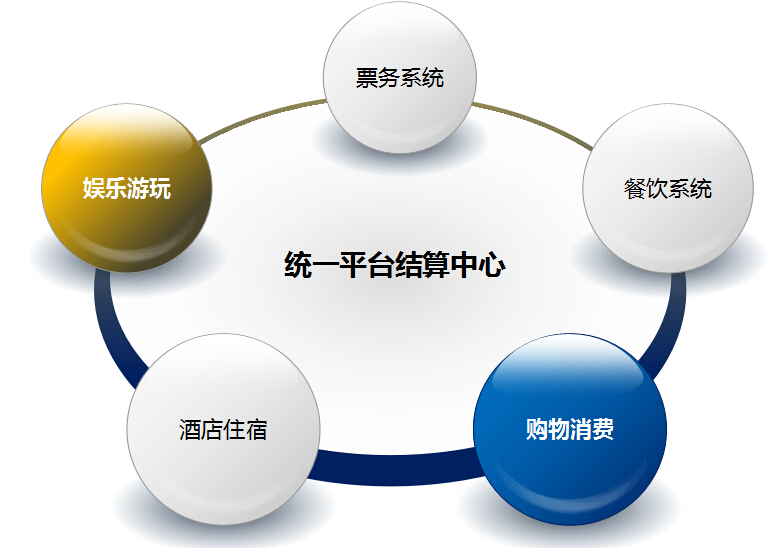 票务系统

娱乐游玩

餐饮系统

统一平台结算中心

酒店住宿

购物消费